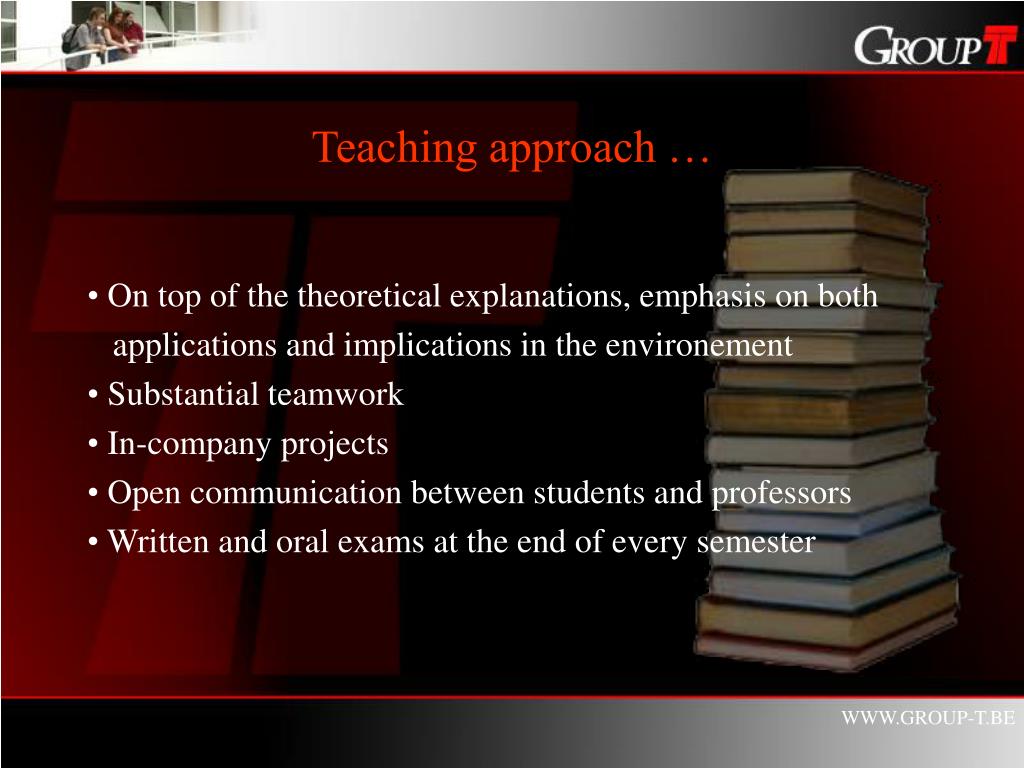 GROUP T

Teaching approach …

• On top of the theoretical explanations, emphasis on both applications and implications in the environement
• Substantial teamwork
• In-company projects
• Open communication between students and professors
• Written and oral exams at the end of every semester

WWW.GROUP-T.BE